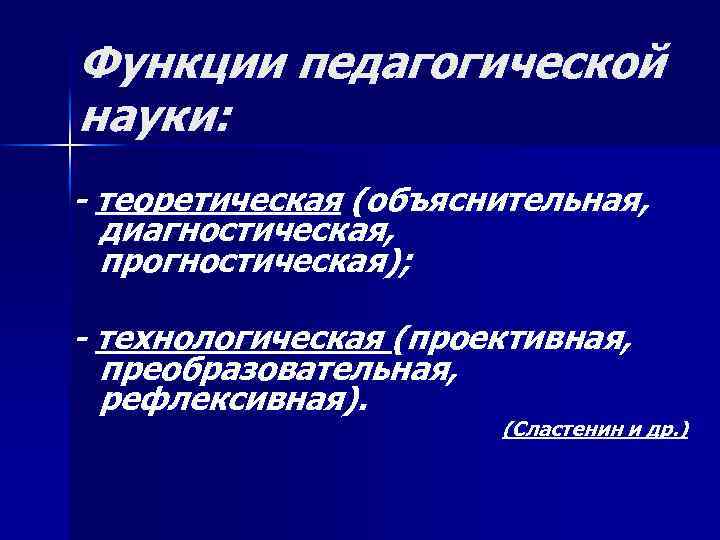 Функции педагогической науки:

- теоретическая (объяснительная, диагностическая, прогностическая);

- технологическая (проективная, преобразовательная, рефлексивная).

(Сластенин и др.)